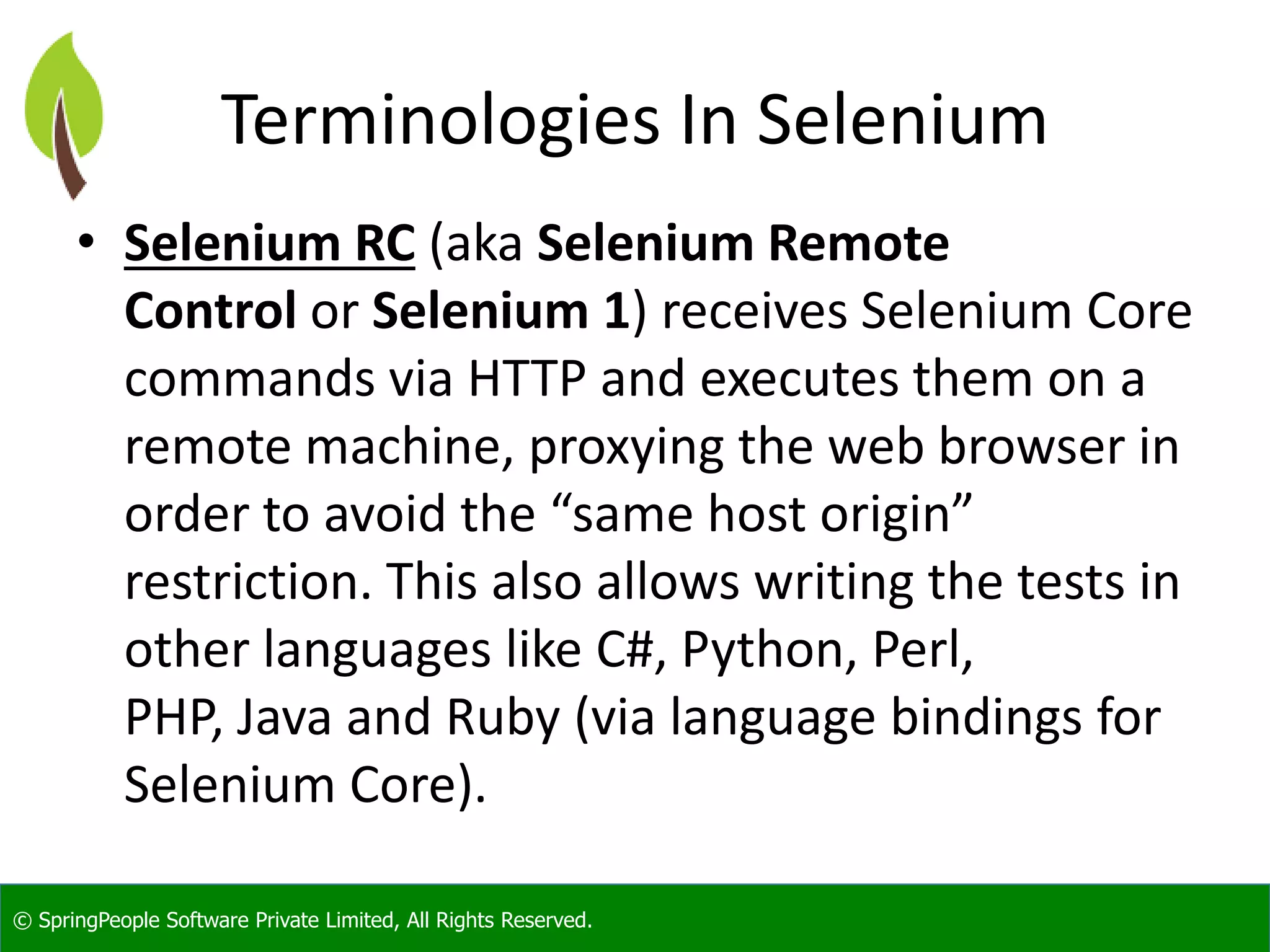 Terminologies In Selenium

• Selenium RC (aka Selenium Remote Control or Selenium 1) receives Selenium Core commands via HTTP and executes them on a remote machine, proxying the web browser in order to avoid the “same host origin” restriction. This also allows writing the tests in other languages like C#, Python, Perl, PHP, Java and Ruby (via language bindings for Selenium Core).

© SpringPeople Software Private Limited, All Rights Reserved.